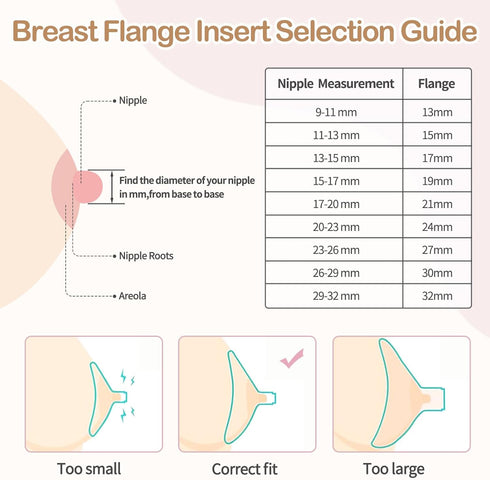 Breast Flange Insert Selection Guide

Nipple

Find the diameter of your nipple in mm,from base to base

Nipple Roots

Areola

| Nipple Measurement | Flange |
|---|---|
| 9-11 mm | 13mm |
| 11-13 mm | 15mm |
| 13-15 mm | 17mm |
| 15-17 mm | 19mm |
| 17-20 mm | 21mm |
| 20-23 mm | 24mm |
| 23-26 mm | 27mm |
| 26-29 mm | 30mm |
| 29-32 mm | 32mm |

Too small

Correct fit

Too large